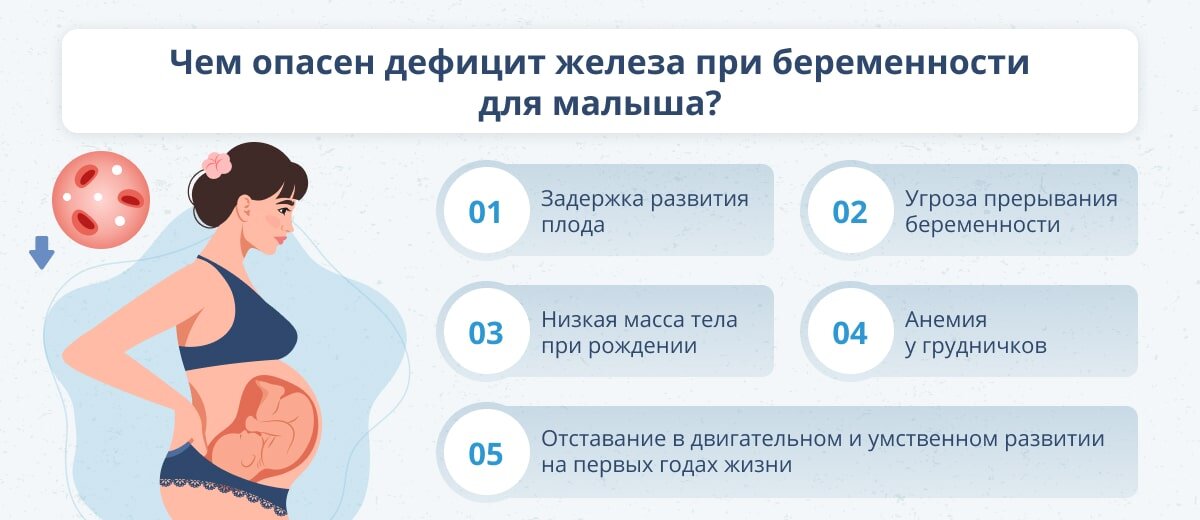 Чем опасен дефицит железа при беременности для малыша?

01 Задержка развития плода

02 Угроза прерывания беременности

03 Низкая масса тела при рождении

04 Анемия у грудничков

05 Отставание в двигательном и умственном развитии на первых годах жизни